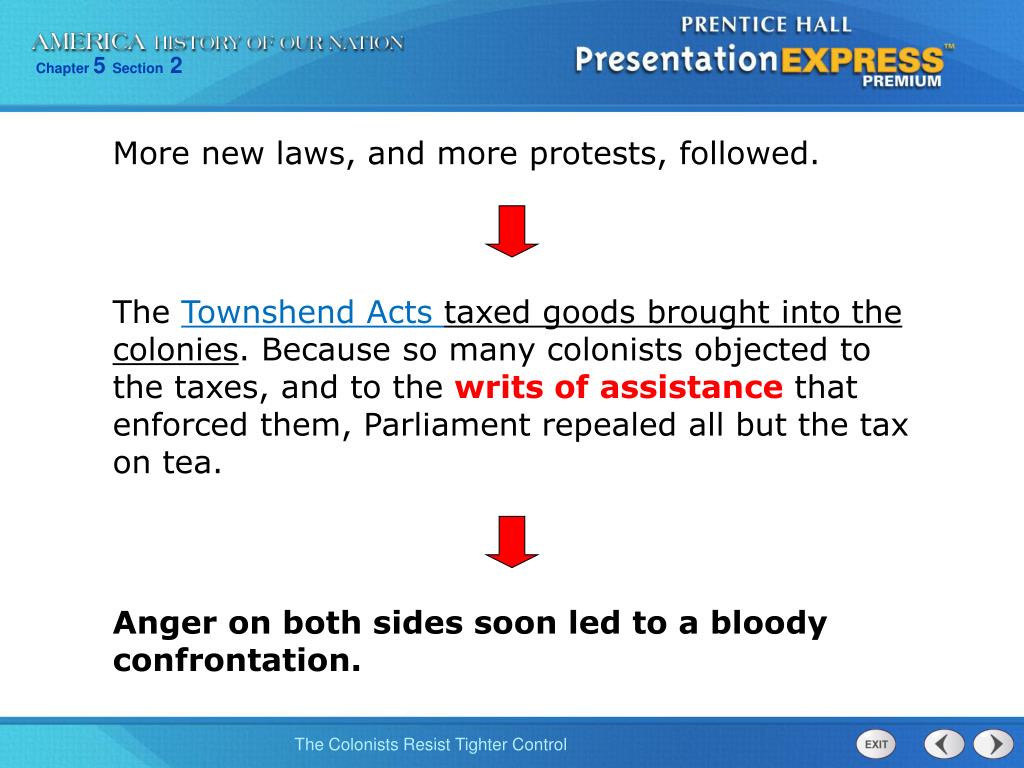 AMERICA HISTORY OF OUR NATION
Chapter 5 Section 2

PRENTICE HALL
PresentationEXPRESS™
PREMIUM

More new laws, and more protests, followed.

The Townshend Acts taxed goods brought into the colonies. Because so many colonists objected to the taxes, and to the writs of assistance that enforced them, Parliament repealed all but the tax on tea.

Anger on both sides soon led to a bloody confrontation.

The Colonists Resist Tighter Control

EXIT